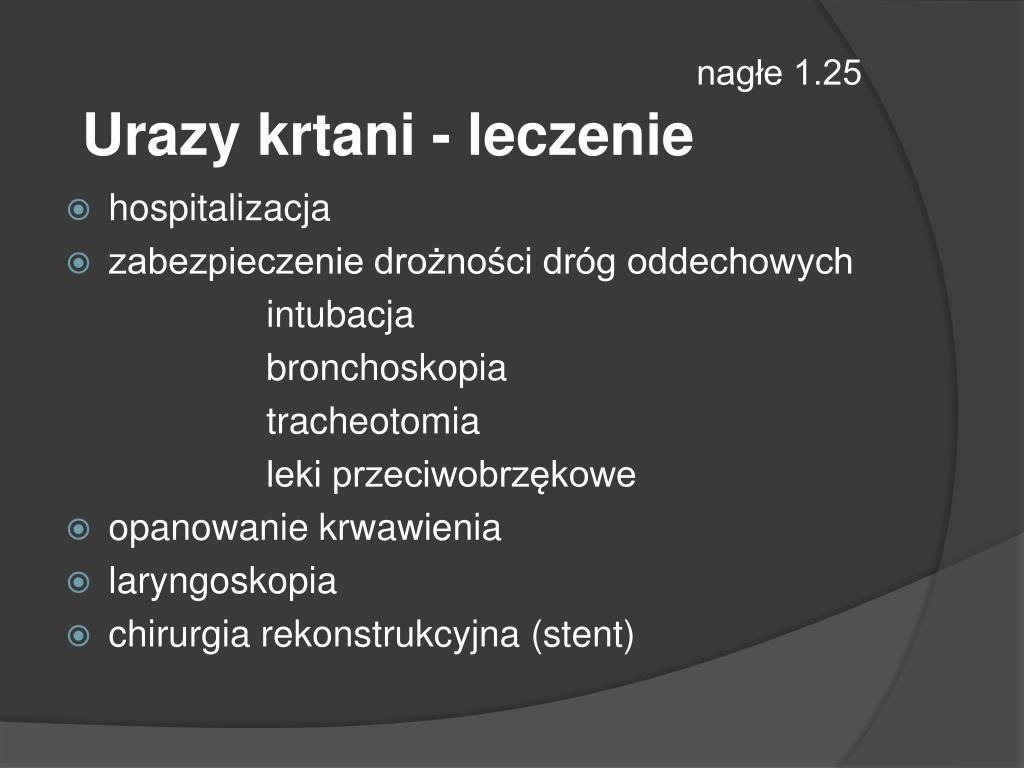 nagłe 1.25

Urazy krtani - leczenie

hospitalizacja
zabezpieczenie drożności dróg oddechowych
intubacja
bronchoskopia
tracheotomia
leki przeciwobrzękowe
opanowanie krwawienia
laryngoskopia
chirurgia rekonstrukcyjna (stent)